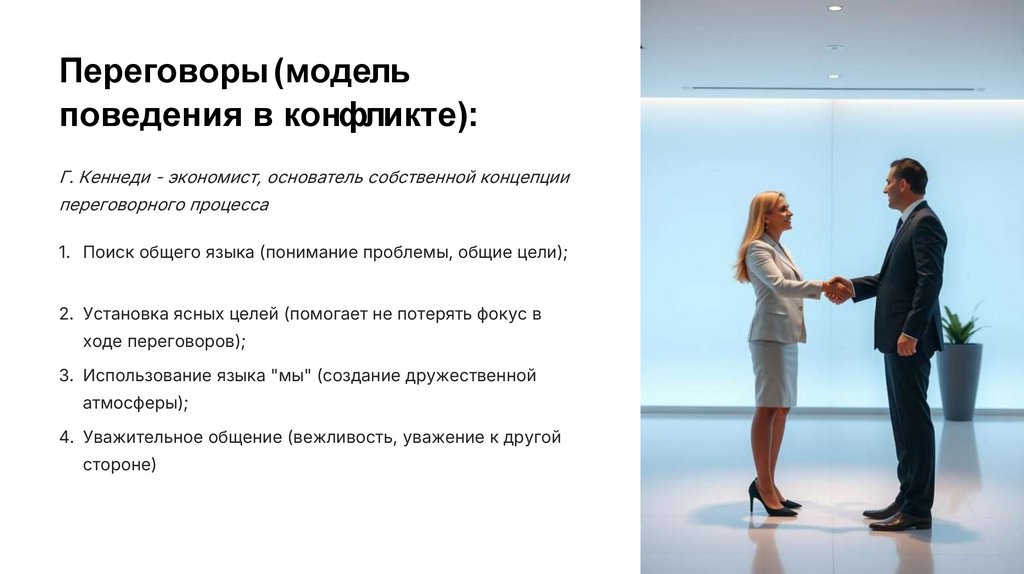 Переговоры (модель поведения в конфликте):

Г. Кеннеди - экономист, основатель собственной концепции переговорного процесса

1. Поиск общего языка (понимание проблемы, общие цели);

2. Установка ясных целей (помогает не потерять фокус в ходе переговоров);
3. Использование языка "мы" (создание дружественной атмосферы);
4. Уважительное общение (вежливость, уважение к другой стороне)